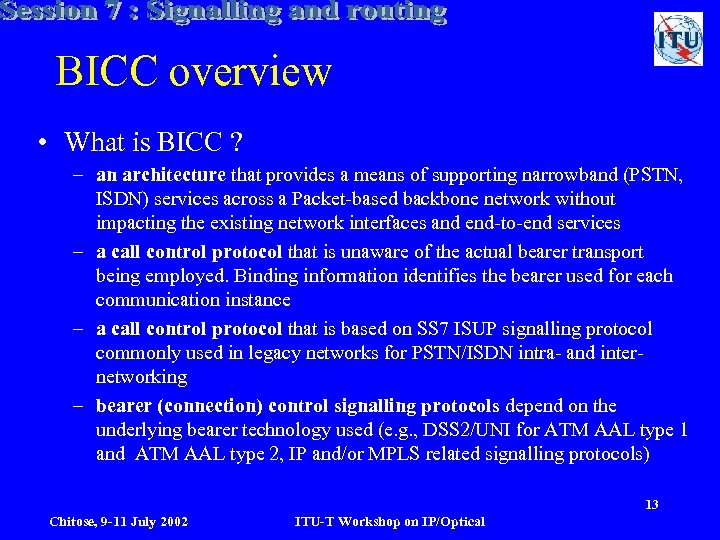 Session 7 : Signalling and routing

ITU

BICC overview

• What is BICC ?
– an architecture that provides a means of supporting narrowband (PSTN, ISDN) services across a Packet-based backbone network without impacting the existing network interfaces and end-to-end services
– a call control protocol that is unaware of the actual bearer transport being employed. Binding information identifies the bearer used for each communication instance
– a call control protocol that is based on SS7 ISUP signalling protocol commonly used in legacy networks for PSTN/ISDN intra- and inter-networking
– bearer (connection) control signalling protocols depend on the underlying bearer technology used (e.g., DSS2/UNI for ATM AAL type 1 and ATM AAL type 2, IP and/or MPLS related signalling protocols)

13

Chitose, 9-11 July 2002

ITU-T Workshop on IP/Optical